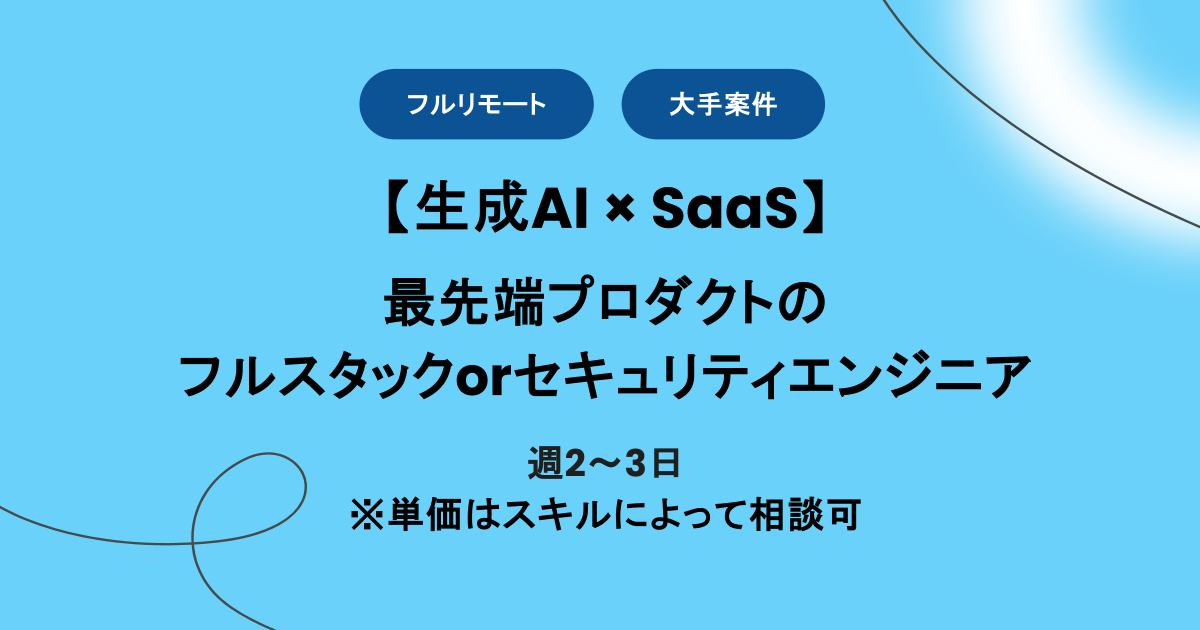 フルリモート

大手案件

【生成AI × SaaS】

最先端プロダクトの
フルスタックorセキュリティエンジニア

週2〜3日
※単価はスキルによって相談可